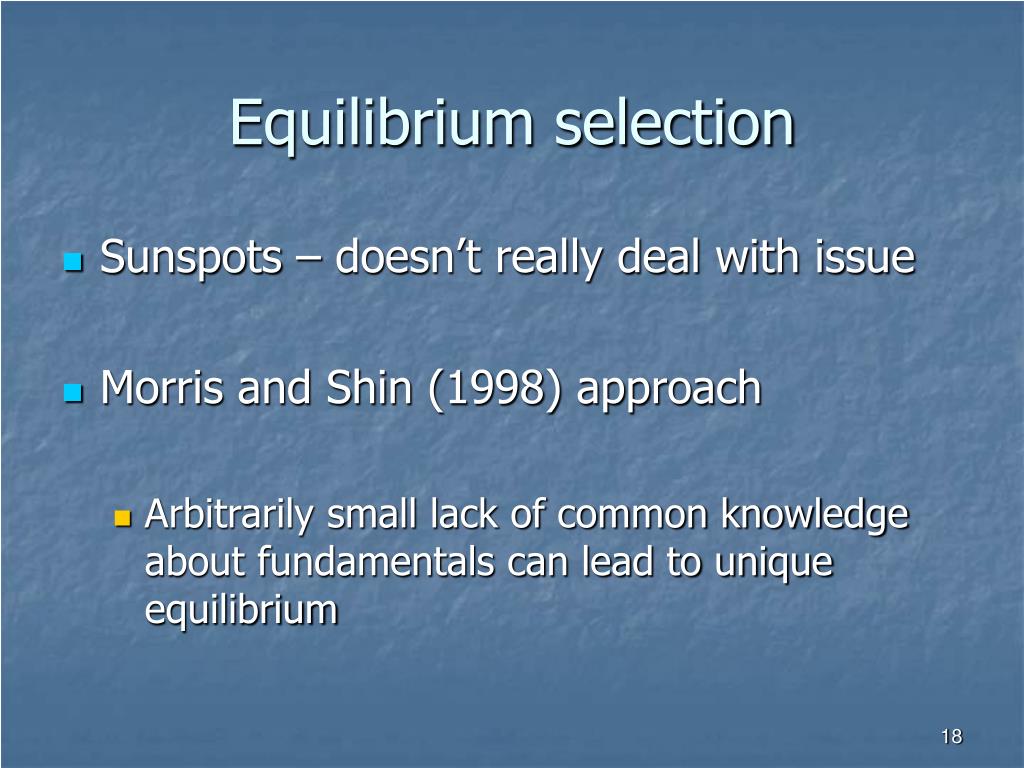 Equilibrium selection

Sunspots – doesn’t really deal with issue

Morris and Shin (1998) approach

Arbitrarily small lack of common knowledge about fundamentals can lead to unique equilibrium

18